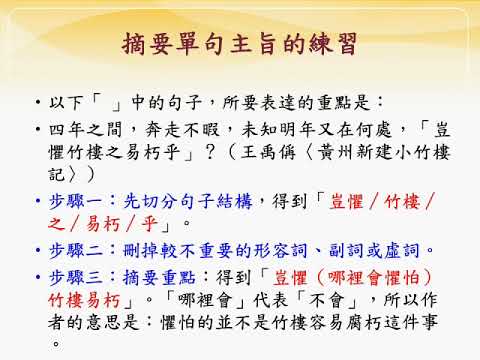 摘要單句主旨的練習

• 以下「 」中的句子，所要表達的重點是：

• 四年之間，奔走不暇，未知明年又在何處，「豈懼竹樓之易朽乎」？（王禹偁〈黃州新建小竹樓記〉）

• 步驟一：先切分句子結構，得到「豈懼／竹樓／之／易朽／乎」。

• 步驟二：刪掉較不重要的形容詞、副詞或虛詞。

• 步驟三：摘要重點：得到「豈懼（哪裡會懼怕）竹樓易朽」。「哪裡會」代表「不會」，所以作者的意思是：懼怕的並不是竹樓容易腐朽這件事。